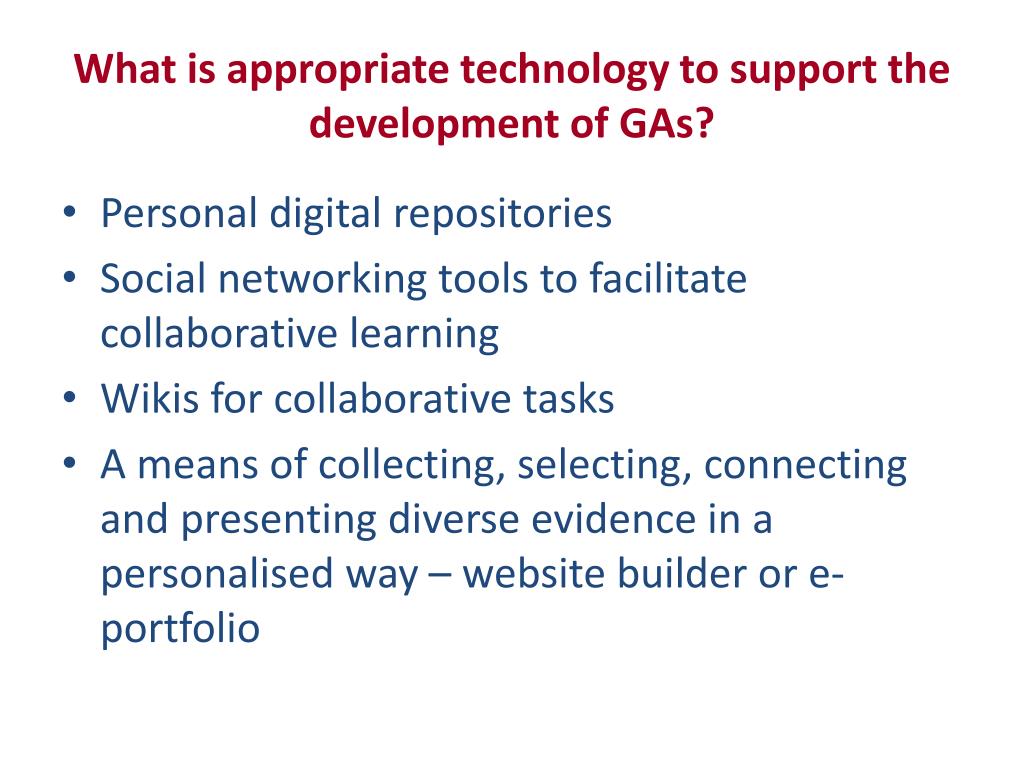 What is appropriate technology to support the development of GAs?

• Personal digital repositories
• Social networking tools to facilitate collaborative learning
• Wikis for collaborative tasks
• A means of collecting, selecting, connecting and presenting diverse evidence in a personalised way – website builder or e-portfolio